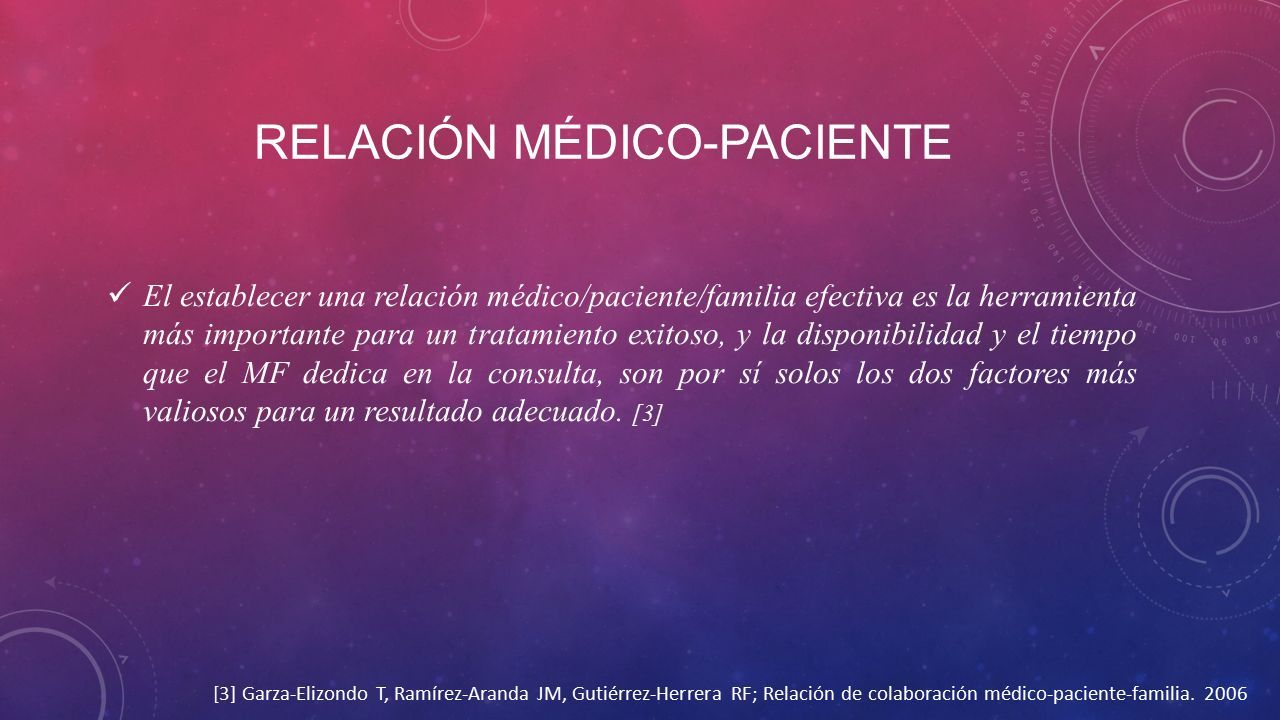 RELACIÓN MÉDICO-PACIENTE

✓ El establecer una relación médico/paciente/familia efectiva es la herramienta más importante para un tratamiento exitoso, y la disponibilidad y el tiempo que el MF dedica en la consulta, son por sí solos los dos factores más valiosos para un resultado adecuado. [3]

[3] Garza-Elizondo T, Ramírez-Aranda JM, Gutiérrez-Herrera RF; Relación de colaboración médico-paciente-familia. 2006